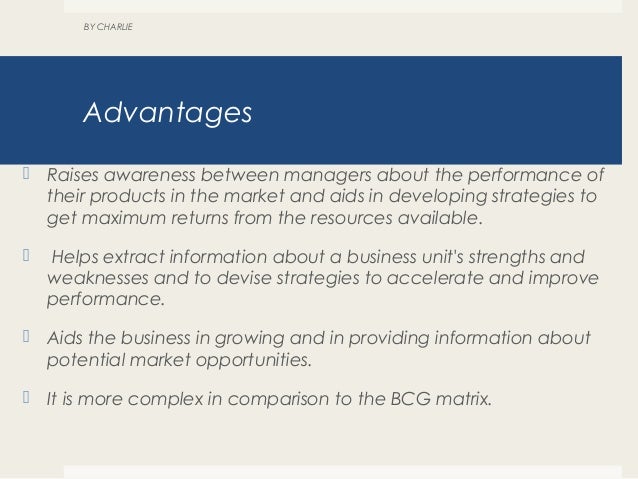 BY CHARLIE

Advantages

Raises awareness between managers about the performance of their products in the market and aids in developing strategies to get maximum returns from the resources available.

Helps extract information about a business unit's strengths and weaknesses and to devise strategies to accelerate and improve performance.

Aids the business in growing and in providing information about potential market opportunities.

It is more complex in comparison to the BCG matrix.